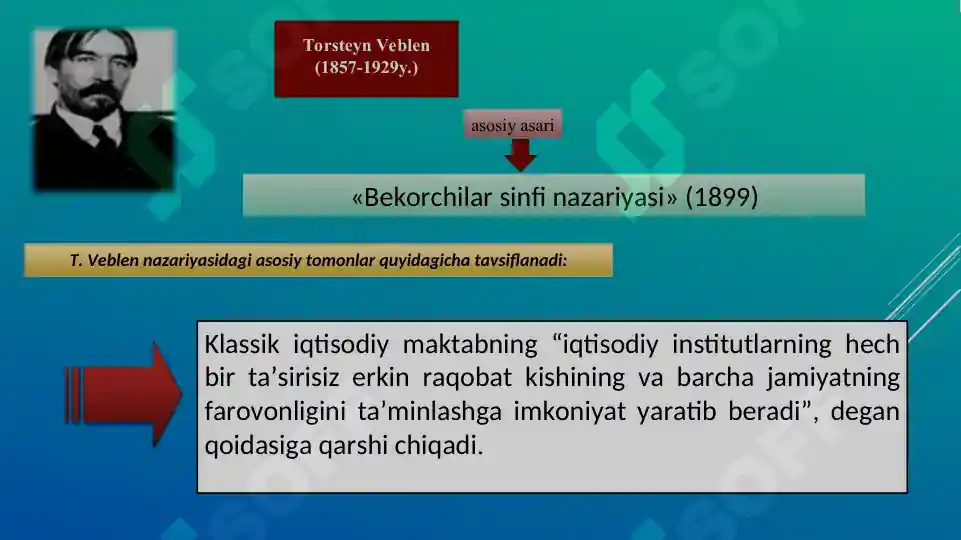 Torsteyn Veblen
(1857-1929y.)

asosiy asari

«Bekorchilar sinfi nazariyasi» (1899)

T. Veblen nazariyasidagi asosiy tomonlar quyidagicha tavsiflanadi:

Klassik iqtisodiy maktabning “iqtisodiy institutlarning hech bir ta’sirisiz erkin raqobat kishining va barcha jamiyatning farovonligini ta’minlashga imkoniyat yaratib beradi”, degan qoidasiga qarshi chiqadi.